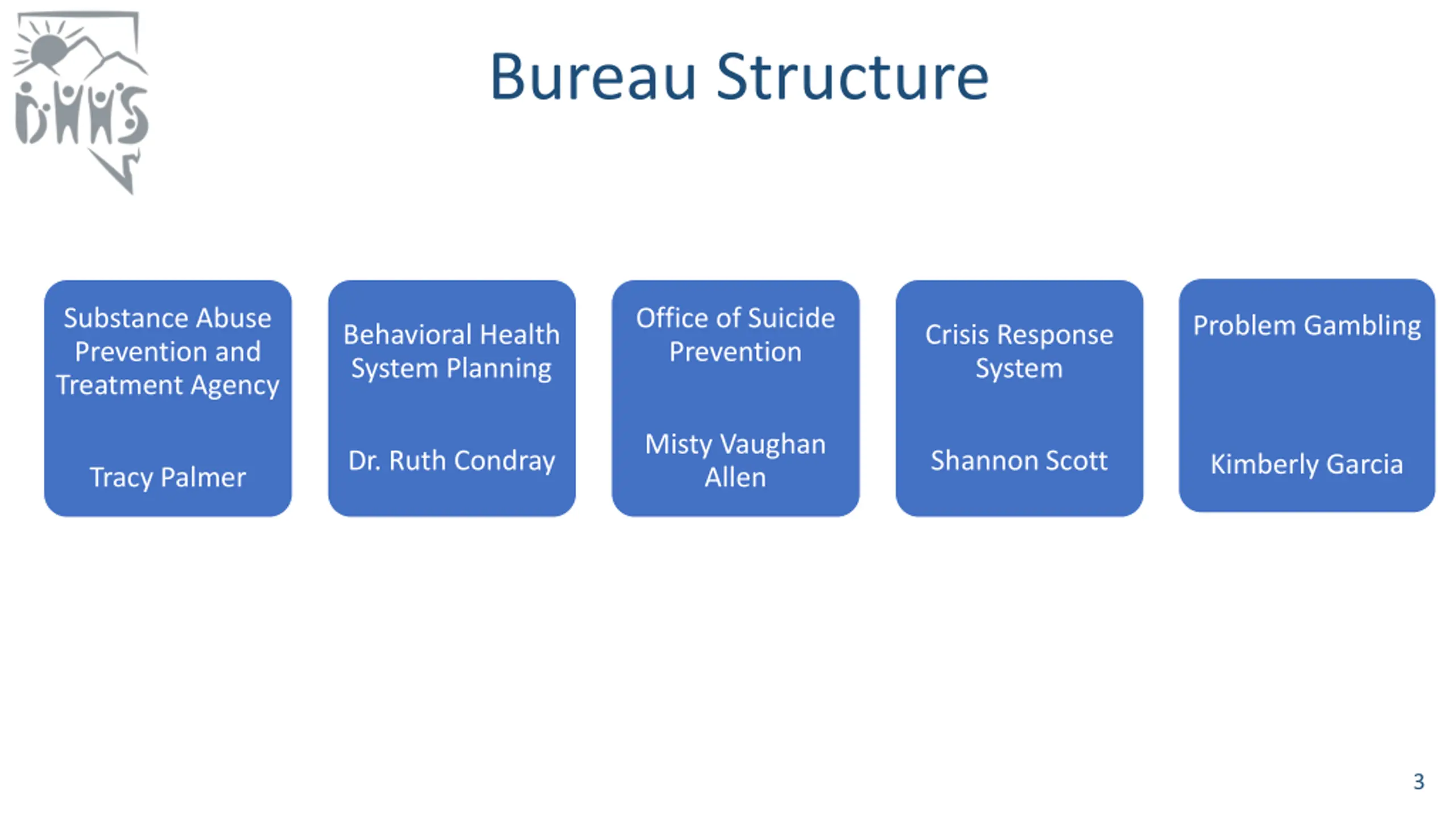 DHHS

Bureau Structure

Substance Abuse Prevention and Treatment Agency

Tracy Palmer

Behavioral Health System Planning

Dr. Ruth Condray

Office of Suicide Prevention

Misty Vaughan Allen

Crisis Response System

Shannon Scott

Problem Gambling

Kimberly Garcia

3